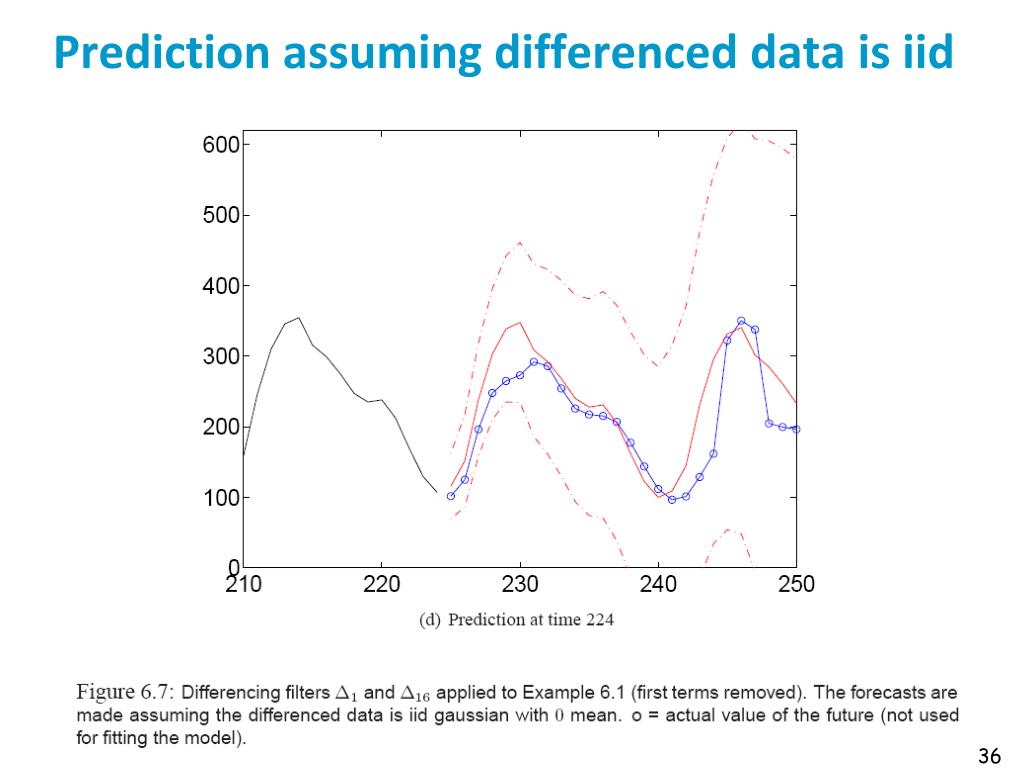 Prediction assuming differenced data is iid

600
500
400
300
200
100
0
210
220
230
240
250

(d) Prediction at time 224

Figure 6.7: Differencing filters $\Delta_1$ and $\Delta_{16}$ applied to Example 6.1 (first terms removed). The forecasts are made assuming the differenced data is iid gaussian with $0$ mean. o = actual value of the future (not used for fitting the model).

36